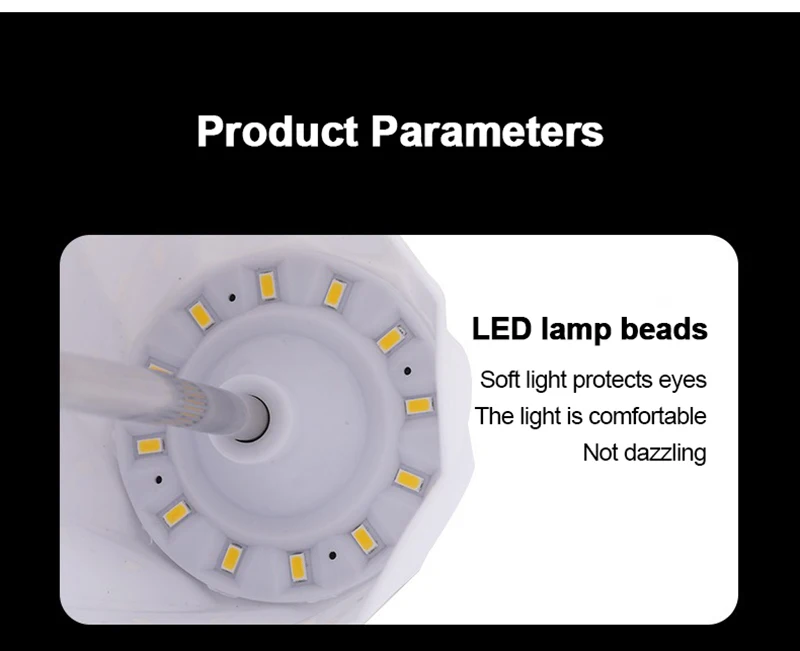 Product Parameters

LED lamp beads

Soft light protects eyes
The light is comfortable
Not dazzling